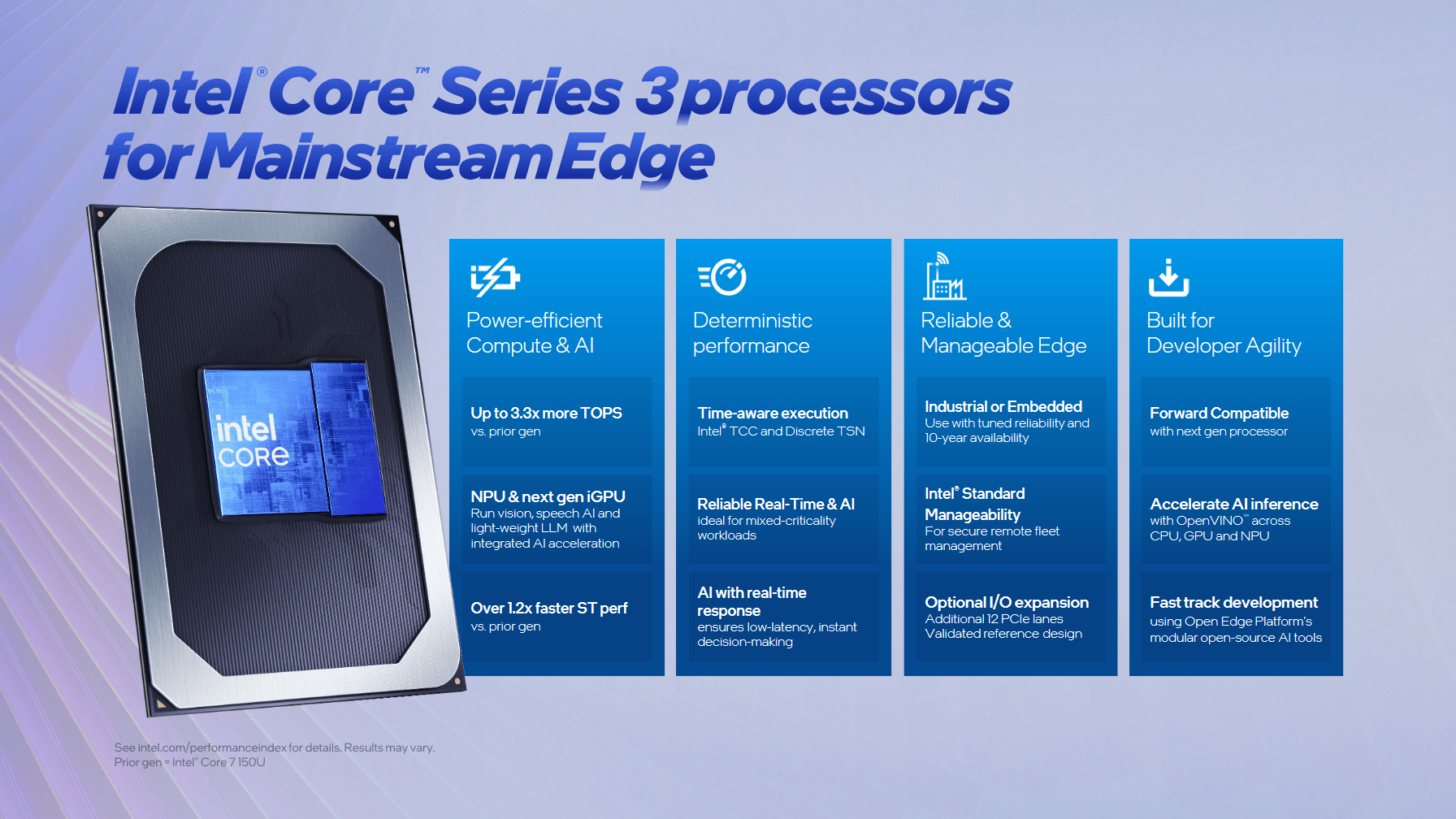 Intel® Core™ Series 3 processors for Mainstream Edge

intel CORE

Power-efficient Compute & AI

Up to 3.3x more TOPS
vs. prior gen

NPU & next gen iGPU
Run vision, speech AI and light-weight LLM with integrated AI acceleration

Over 1.2x faster ST perf
vs. prior gen

Deterministic performance

Time-aware execution
Intel® TCC and Discrete TSN

Reliable Real-Time & AI
ideal for mixed-criticality workloads

AI with real-time response
ensures low-latency, instant decision-making

Reliable & Manageable Edge

Industrial or Embedded
Use with tuned reliability and 10-year availability

Intel® Standard Manageability
For secure remote fleet management

Optional I/O expansion
Additional 12 PCIe lanes
Validated reference design

Built for Developer Agility

Forward Compatible
with next gen processor

Accelerate AI inference
with OpenVINO™ across CPU, GPU and NPU

Fast track development
using Open Edge Platform's modular open-source AI tools

See intel.com/performanceindex for details. Results may vary.
Prior gen = Intel® Core 7 150U